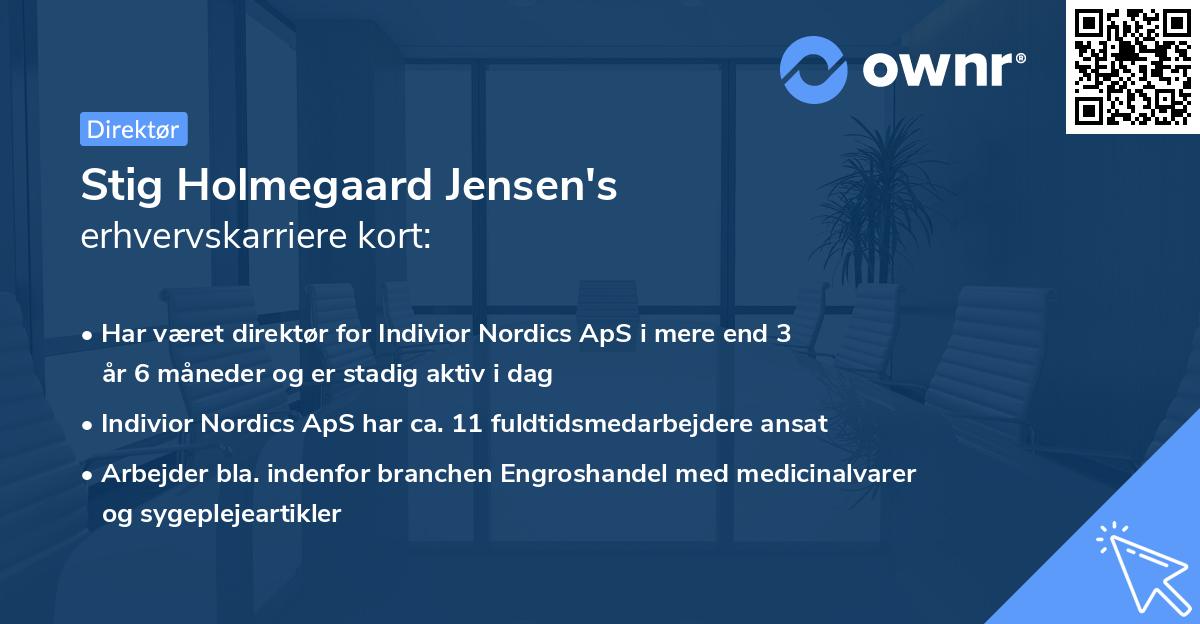 ownr®

Direktør

Stig Holmegaard Jensen's erhvervskarriere kort:

• Har været direktør for Indivior Nordics ApS i mere end 3 år 6 måneder og er stadig aktiv i dag

• Indivior Nordics ApS har ca. 11 fuldtidsmedarbejdere ansat

• Arbejder bla. indenfor branchen Engroshandel med medicinalvarer og sygeplejeartikler